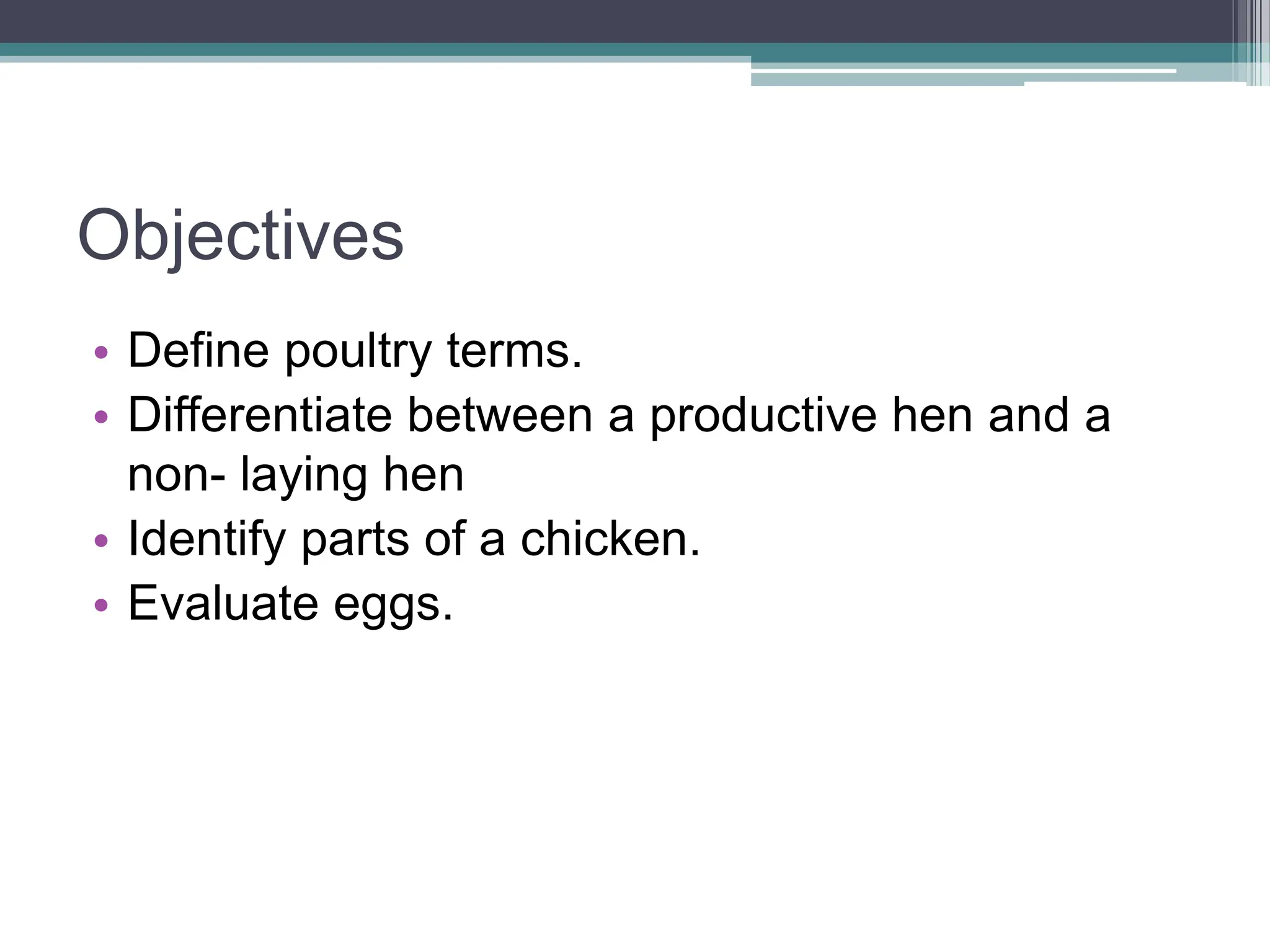 Objectives

• Define poultry terms.
• Differentiate between a productive hen and a non- laying hen
• Identify parts of a chicken.
• Evaluate eggs.